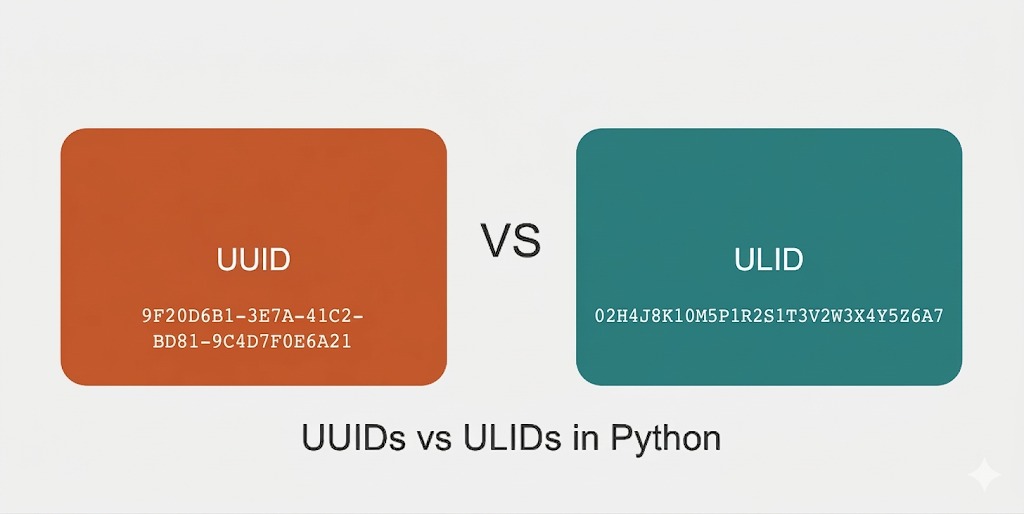 UUID

9F20D6B1-3E7A-41C2-BD81-9C4D7F0E6A21

VS

ULID

02H4J8K10M5P1R2S1T3V2W3X4Y5Z6A7

UUIDs vs ULIDs in Python